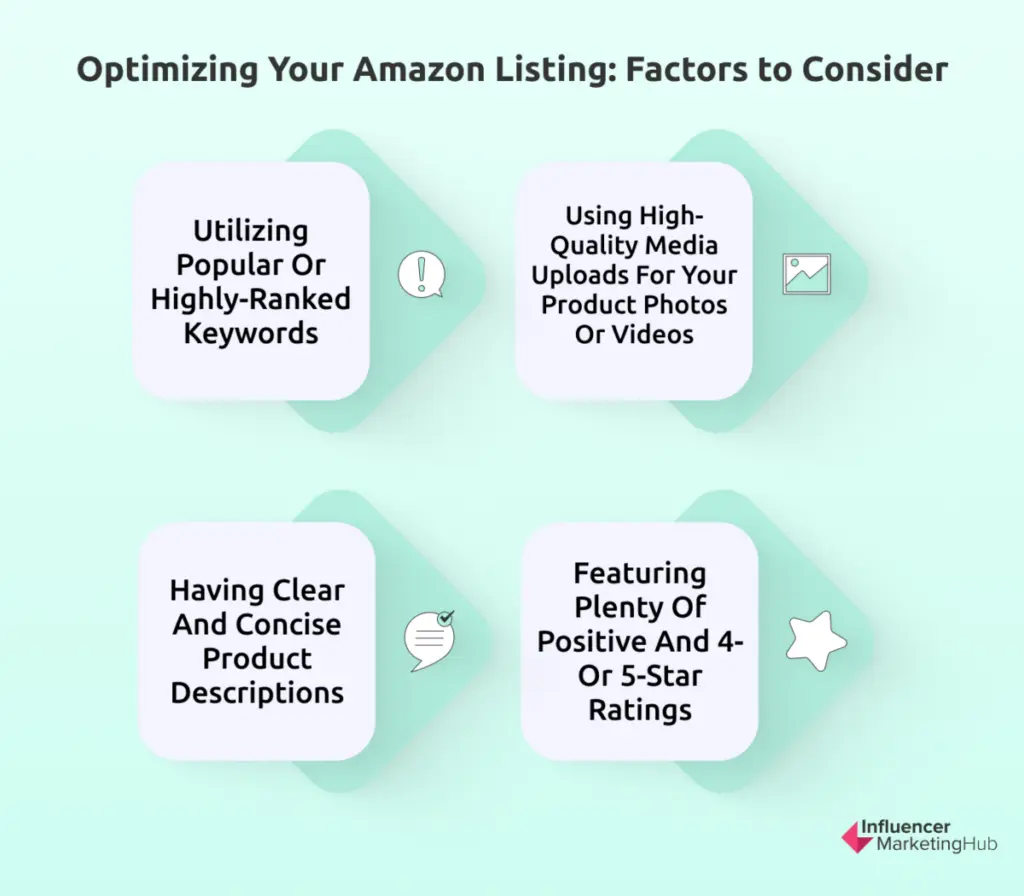 Optimizing Your Amazon Listing: Factors to Consider

Utilizing Popular Or Highly-Ranked Keywords

Using High-Quality Media Uploads For Your Product Photos Or Videos

Having Clear And Concise Product Descriptions

Featuring Plenty Of Positive And 4- Or 5-Star Ratings

Influencer MarketingHub